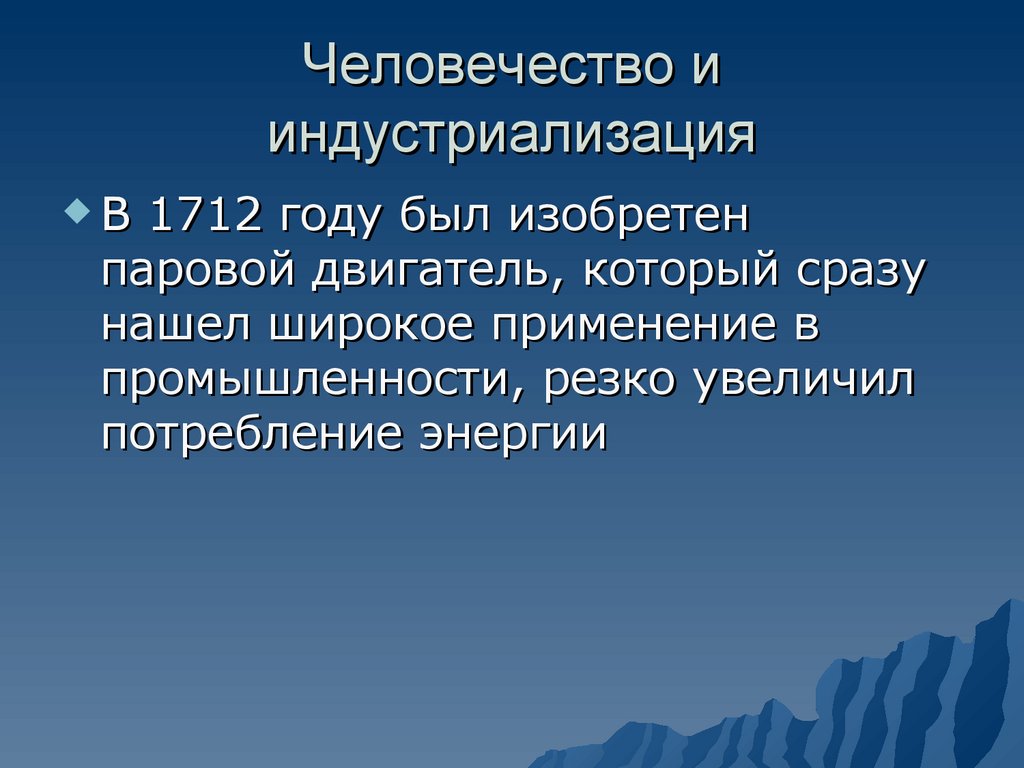 Человечество и индустриализация

В 1712 году был изобретен паровой двигатель, который сразу нашел широкое применение в промышленности, резко увеличил потребление энергии